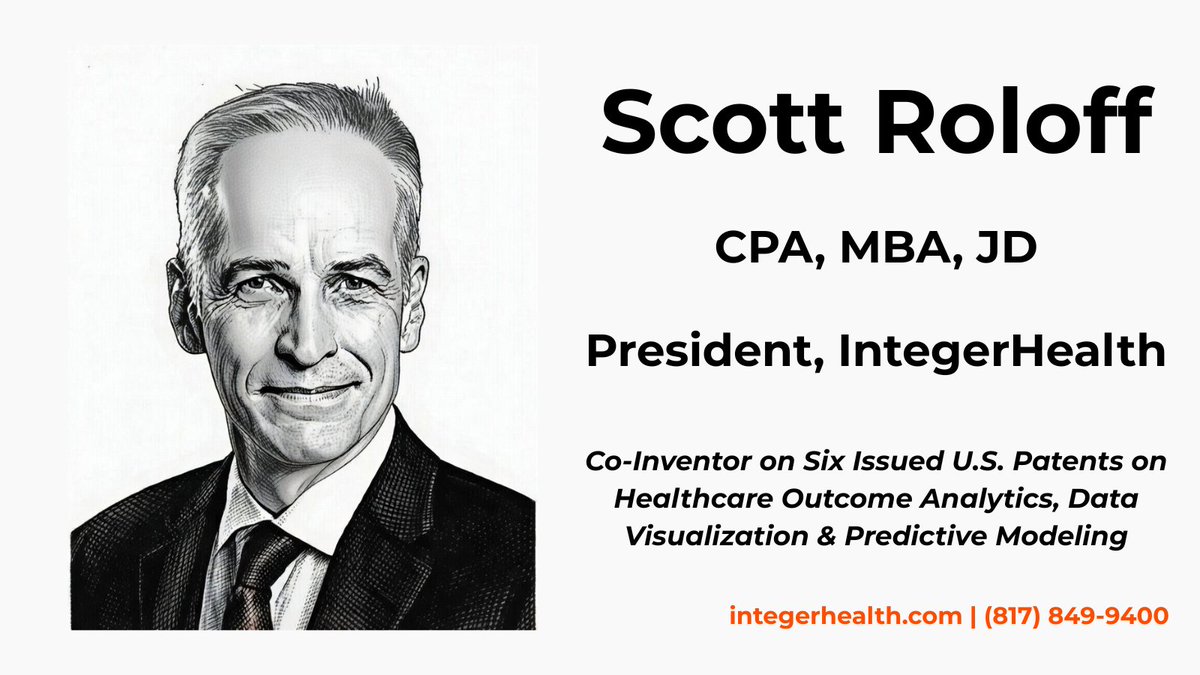 Scott Roloff

CPA, MBA, JD

President, IntegerHealth

Co-Inventor on Six Issued U.S. Patents on Healthcare Outcome Analytics, Data Visualization & Predictive Modeling

integerhealth.com | (817) 849-9400